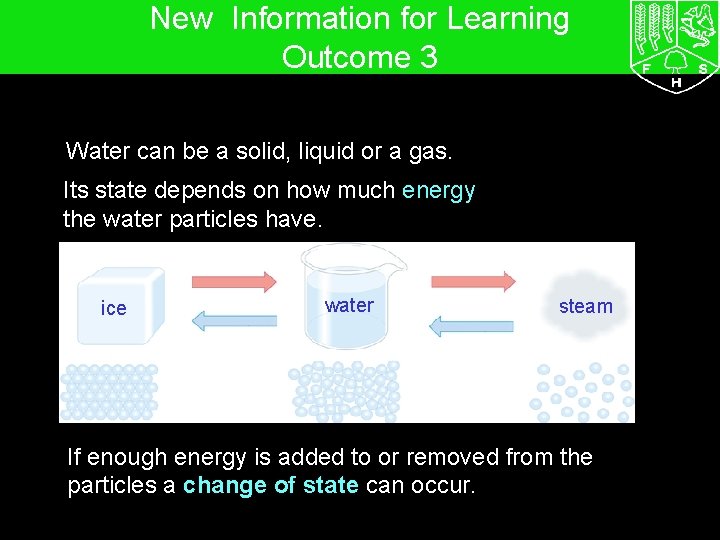 New Information for Learning Outcome 3

F S H

Water can be a solid, liquid or a gas.

Its state depends on how much energy the water particles have.

ice

water

steam

If enough energy is added to or removed from the particles a change of state can occur.